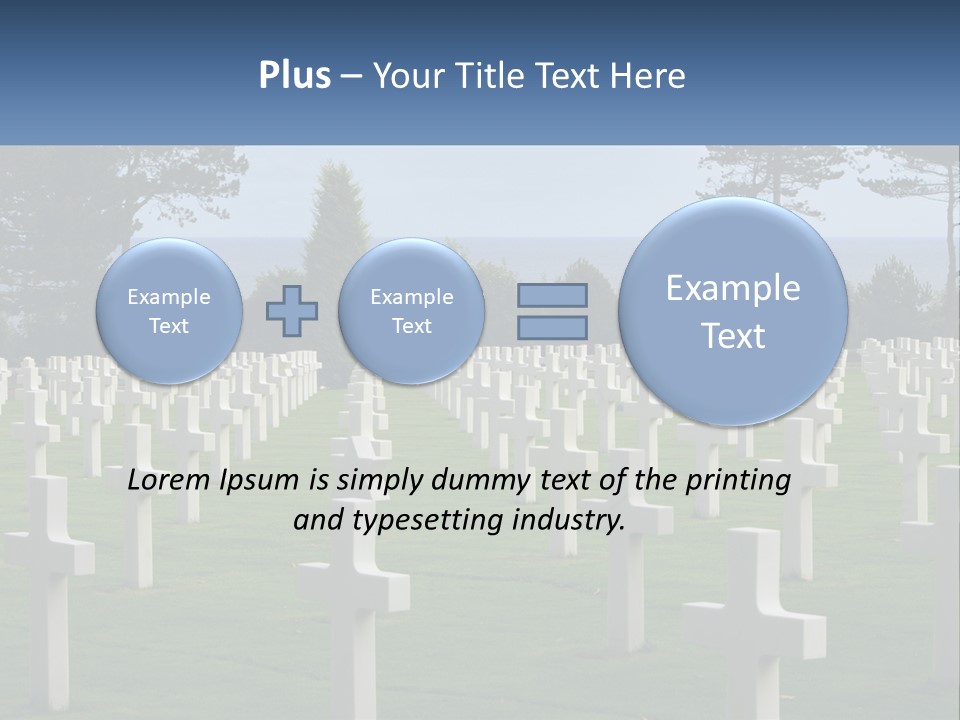 Plus – Your Title Text Here

Example Text

Example Text

Example Text

Lorem Ipsum is simply dummy text of the printing and typesetting industry.